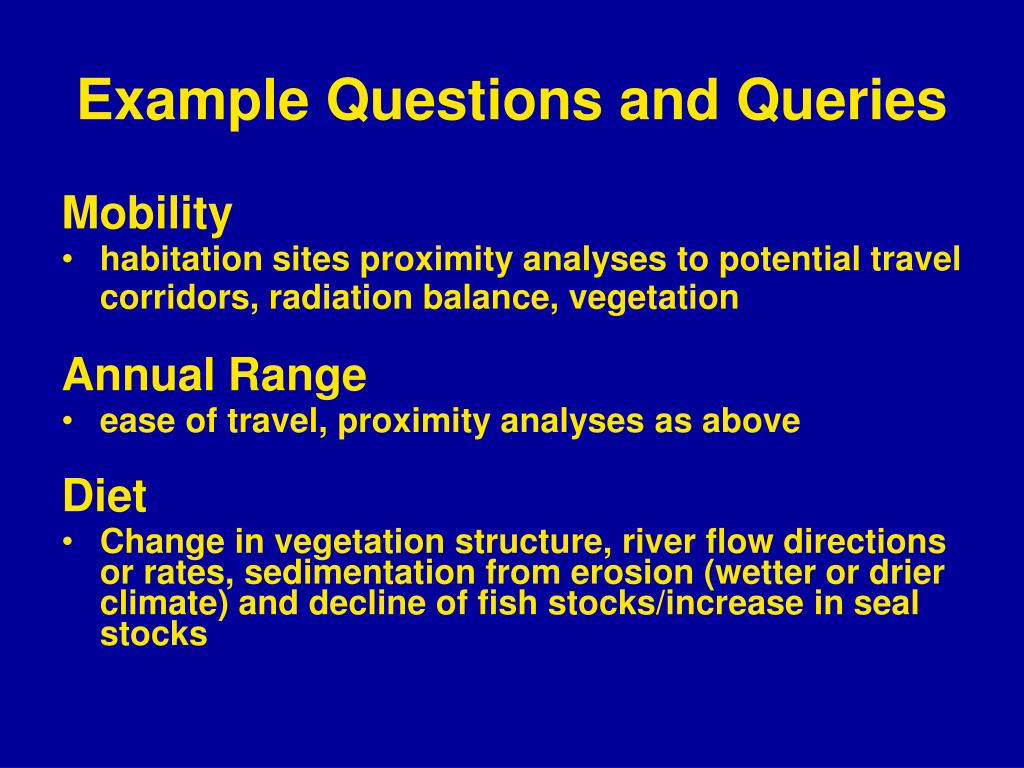 Example Questions and Queries

Mobility
• habitation sites proximity analyses to potential travel corridors, radiation balance, vegetation

Annual Range
• ease of travel, proximity analyses as above

Diet
• Change in vegetation structure, river flow directions or rates, sedimentation from erosion (wetter or drier climate) and decline of fish stocks/increase in seal stocks